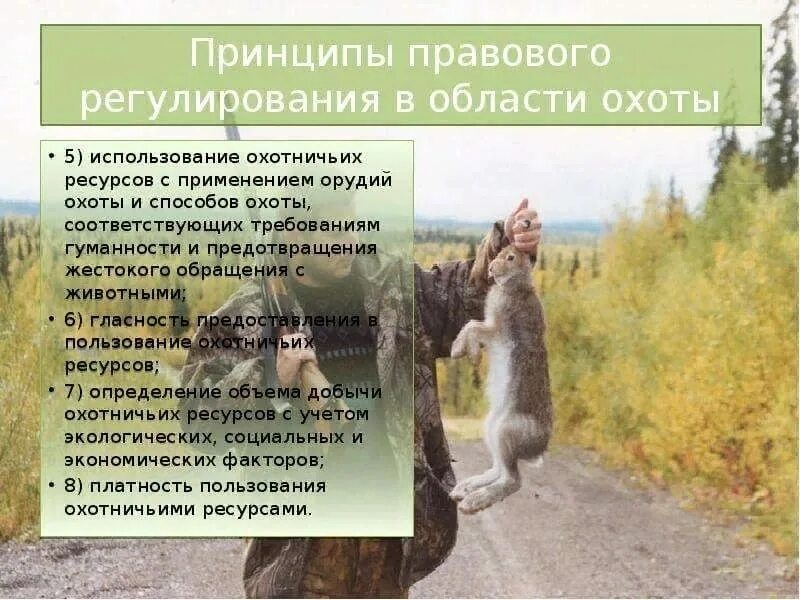 Принципы правового регулирования в области охоты

• 5) использование охотничьих ресурсов с применением орудий охоты и способов охоты, соответствующих требованиям гуманности и предотвращения жестокого обращения с животными;

• 6) гласность предоставления в пользование охотничьих ресурсов;

• 7) определение объема добычи охотничьих ресурсов с учетом экологических, социальных и экономических факторов;

• 8) платность пользования охотничьими ресурсами.